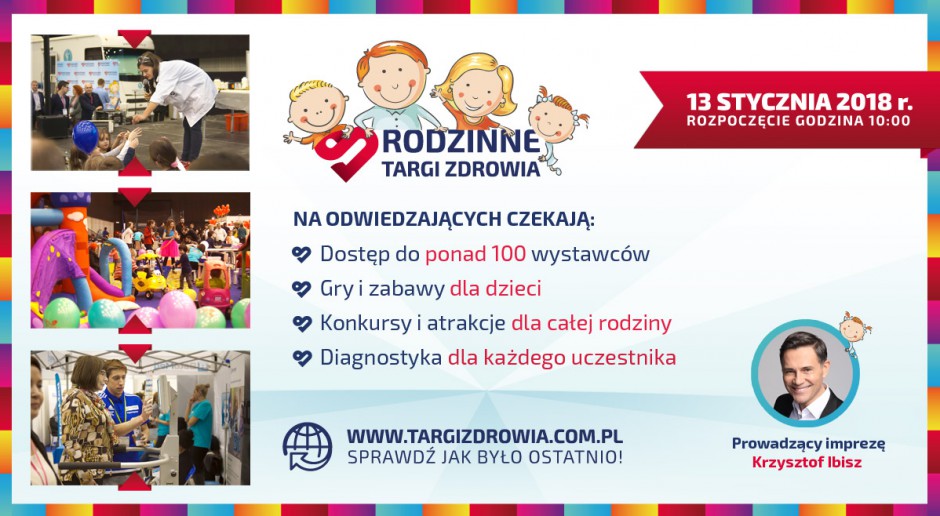 RODZINNE TARGI ZDROWIA

13 STYCZNIA 2018 r.
ROZPOCZĘCIE GODZINA 10:00

NA ODWIEDZAJĄCYCH CZEKAJĄ:
Dostęp do ponad 100 wystawców
Gry i zabawy dla dzieci
Konkursy i atrakcje dla całej rodziny
Diagnostyka dla każdego uczestnika

WWW.TARGIZDROWIA.COM.PL
SPRAWDŹ JAK BYŁO OSTATNIO!

Prowadzący imprezę
Krzysztof Ibisz